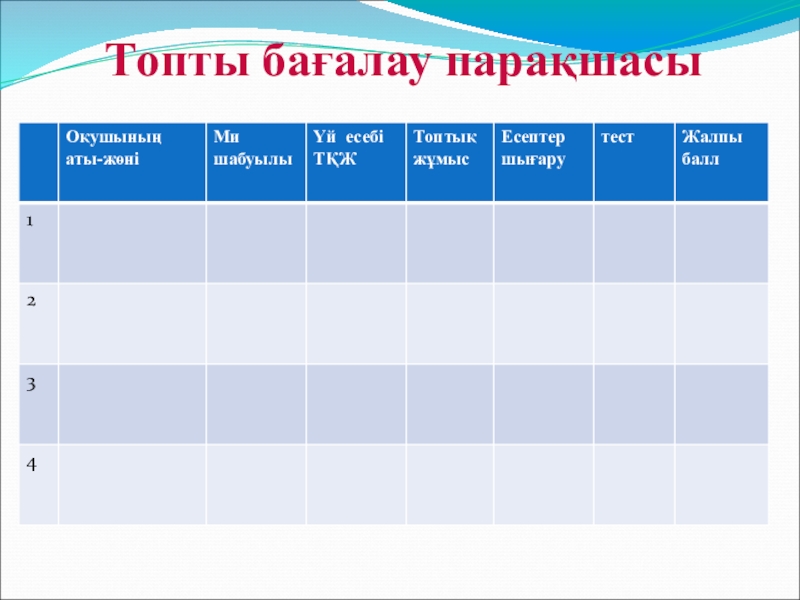 Топты бағалау парақшасы

| | Оқушының аты-жөні | Ми шабуылы | Үй есебі ТҚЖ | Топтық жұмыс | Есептер шығару | тест | Жалпы балл |
|---|---|---|---|---|---|---|---|
| 1 | | | | | | | |
| 2 | | | | | | | |
| 3 | | | | | | | |
| 4 | | | | | | | |